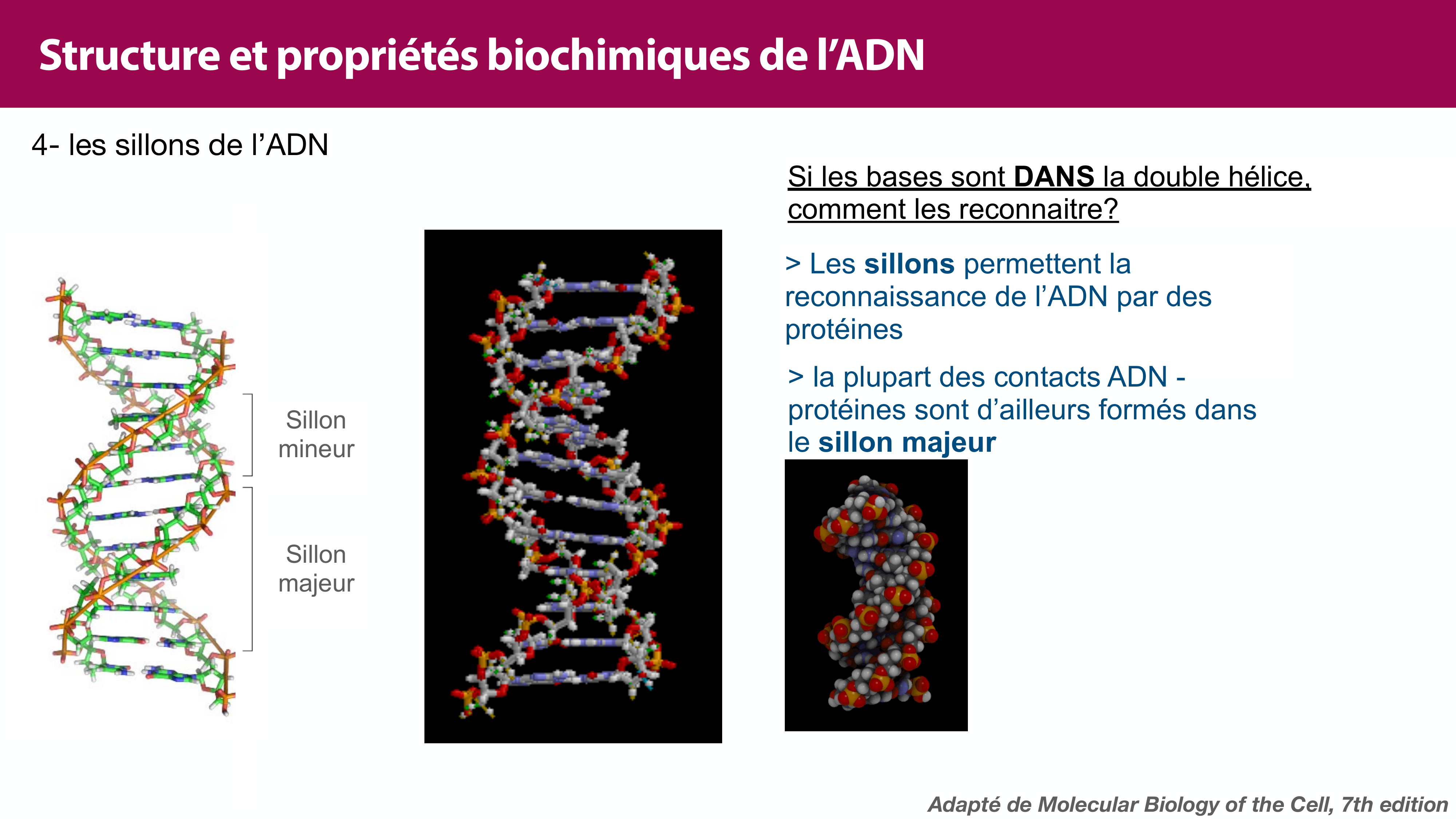 Structure et propriétés biochimiques de l’ADN

4- les sillons de l’ADN

Sillon mineur

Sillon majeur

Si les bases sont DANS la double hélice, comment les reconnaitre?

> Les sillons permettent la reconnaissance de l’ADN par des protéines

> la plupart des contacts ADN - protéines sont d’ailleurs formés dans le sillon majeur

Adapté de Molecular Biology of the Cell, 7th edition